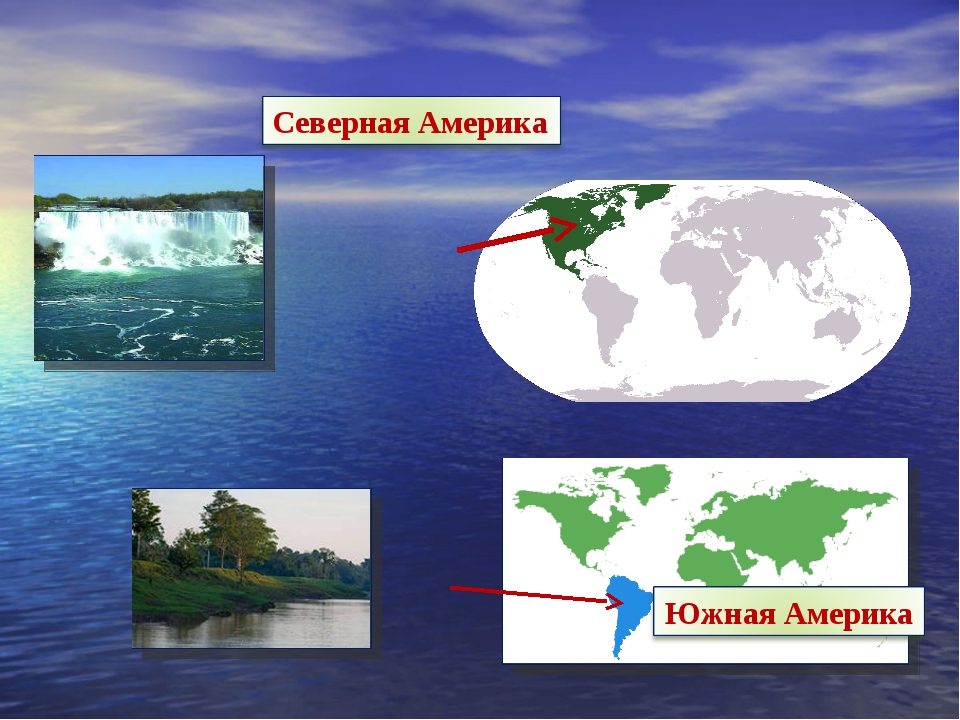 Северная Америка

Южная Америка